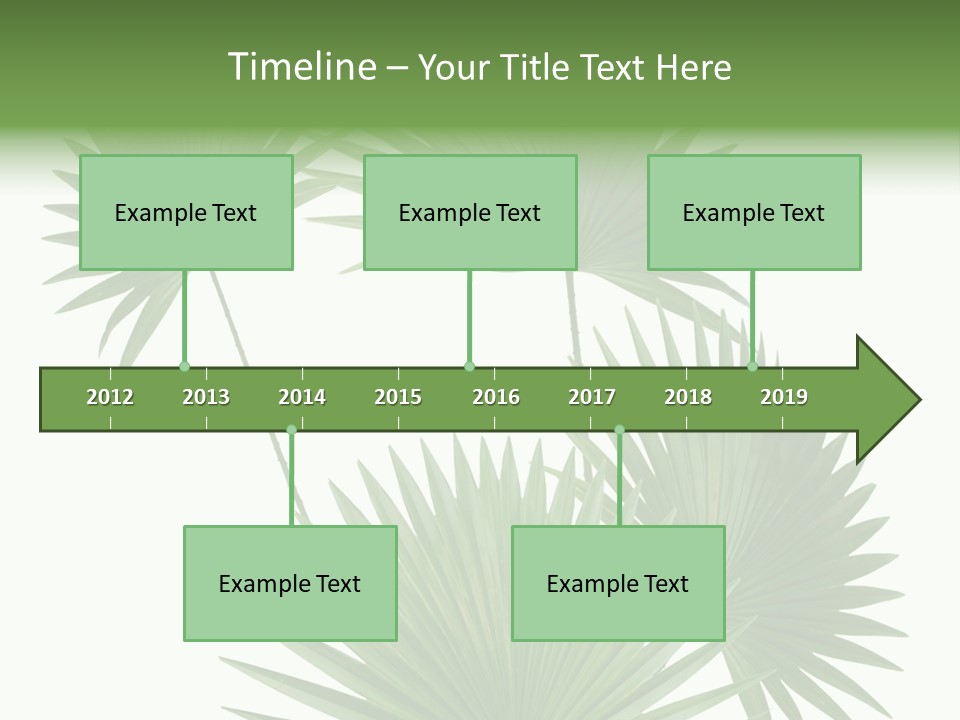 Timeline – Your Title Text Here

Example Text

Example Text

Example Text

2012 2013 2014 2015 2016 2017 2018 2019

Example Text

Example Text